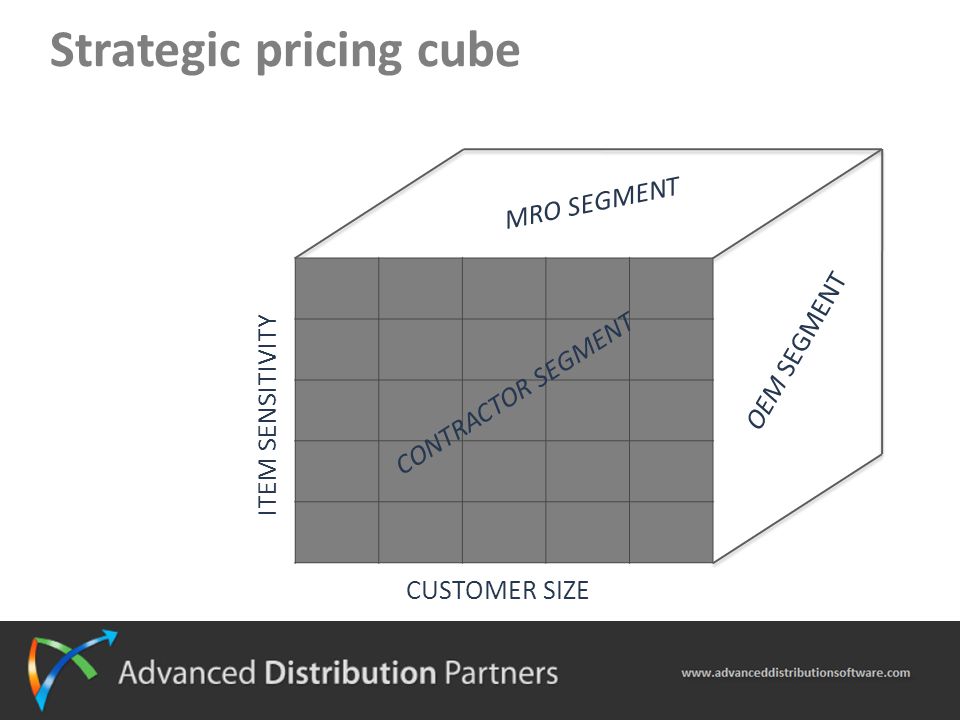 Strategic pricing cube

MRO SEGMENT

ITEM SENSITIVITY

CONTRACTOR SEGMENT

OEM SEGMENT

CUSTOMER SIZE

Advanced Distribution Partners

www.advanceddistributionsoftware.com